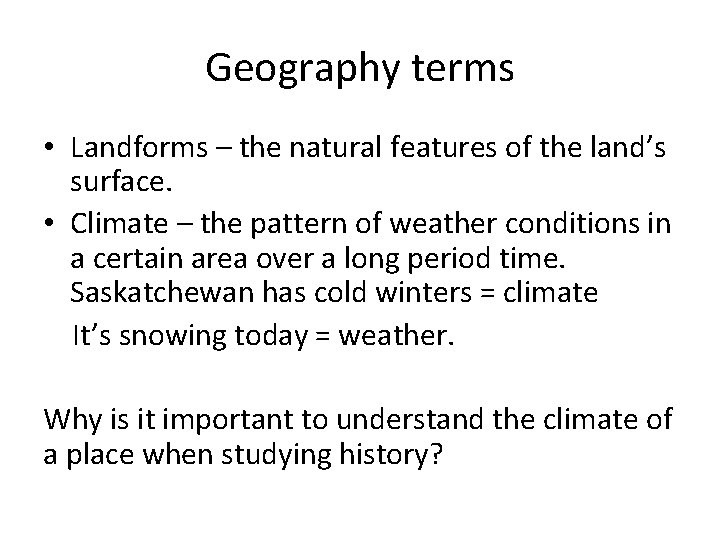 Geography terms

• Landforms – the natural features of the land's surface.
• Climate – the pattern of weather conditions in a certain area over a long period time. Saskatchewan has cold winters = climate
It's snowing today = weather.

Why is it important to understand the climate of a place when studying history?